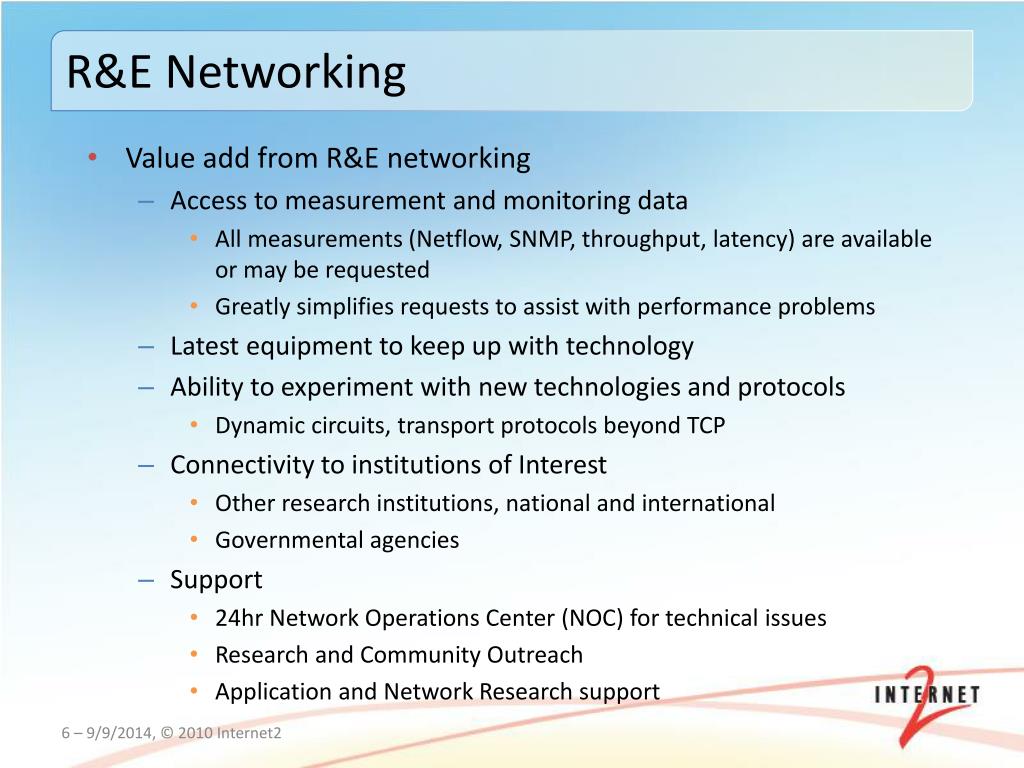 R&E Networking

• Value add from R&E networking
– Access to measurement and monitoring data
• All measurements (Netflow, SNMP, throughput, latency) are available or may be requested
• Greatly simplifies requests to assist with performance problems
– Latest equipment to keep up with technology
– Ability to experiment with new technologies and protocols
• Dynamic circuits, transport protocols beyond TCP
– Connectivity to institutions of Interest
• Other research institutions, national and international
• Governmental agencies
– Support
• 24hr Network Operations Center (NOC) for technical issues
• Research and Community Outreach
• Application and Network Research support

6 – 9/9/2014, © 2010 Internet2

INTERNET 2